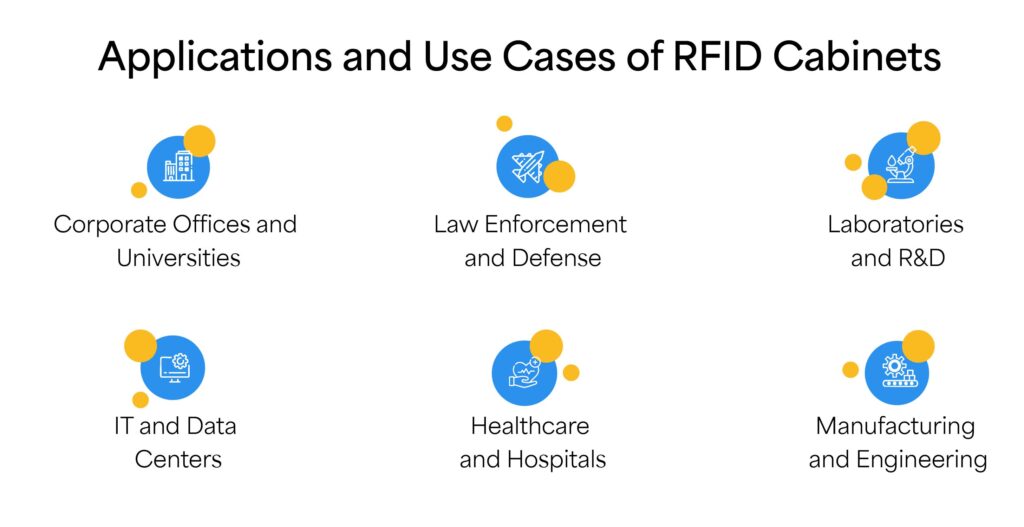 Applications and Use Cases of RFID Cabinets

Corporate Offices and Universities

Law Enforcement and Defense

Laboratories and R&D

IT and Data Centers

Healthcare and Hospitals

Manufacturing and Engineering